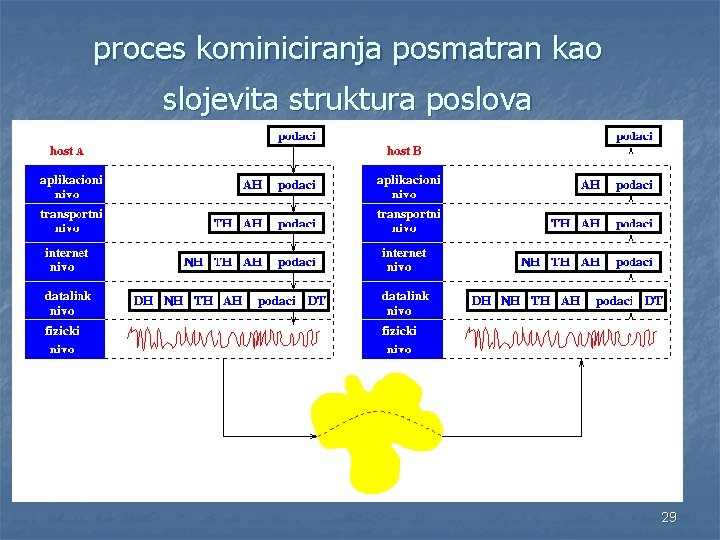 proces kominiciranja posmatran kao slojevita struktura poslova

host A

podaci

aplikacioni nivo

AH podaci

transportni nivo

TH AH podaci

internet nivo

NH TH AH podaci

datalink nivo

DH NH TH AH podaci DT

fizicki nivo

host B

podaci

aplikacioni nivo

AH podaci

transportni nivo

TH AH podaci

internet nivo

NH TH AH podaci

datalink nivo

DH NH TH AH podaci DT

fizicki nivo

29